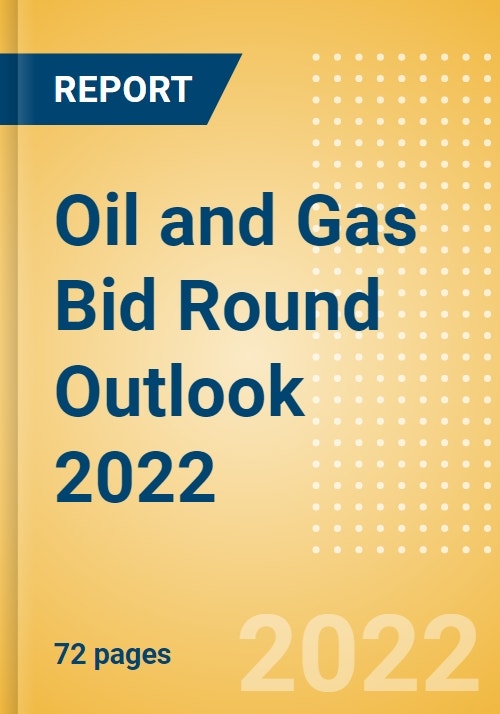 REPORT

Oil and Gas Bid Round Outlook 2022

72 pages

2022